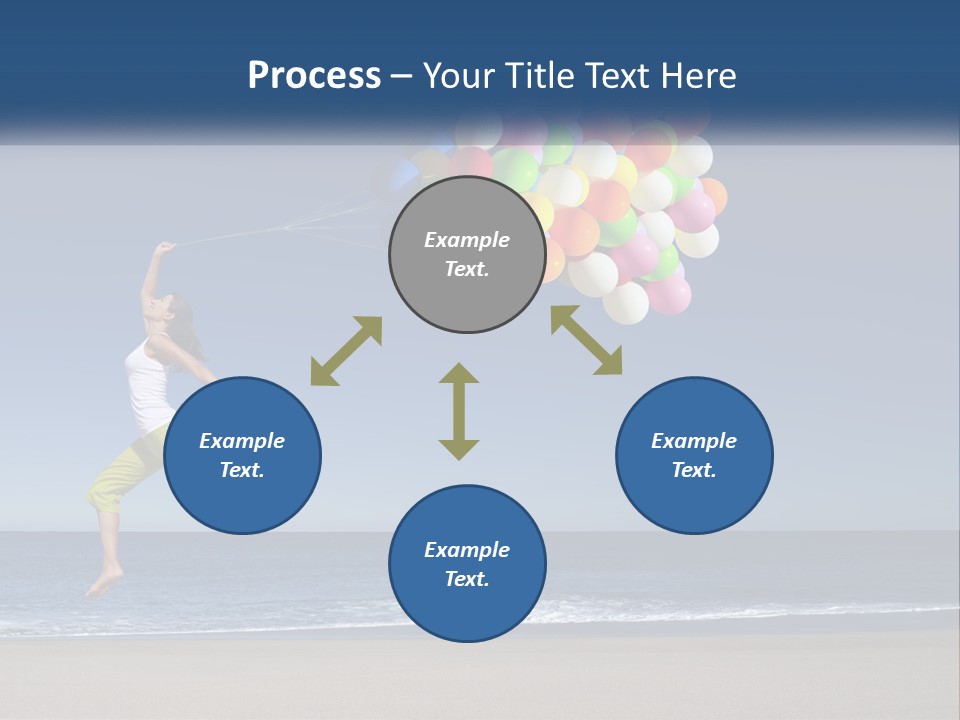 Process – Your Title Text Here

Example Text.

Example Text.

Example Text.

Example Text.